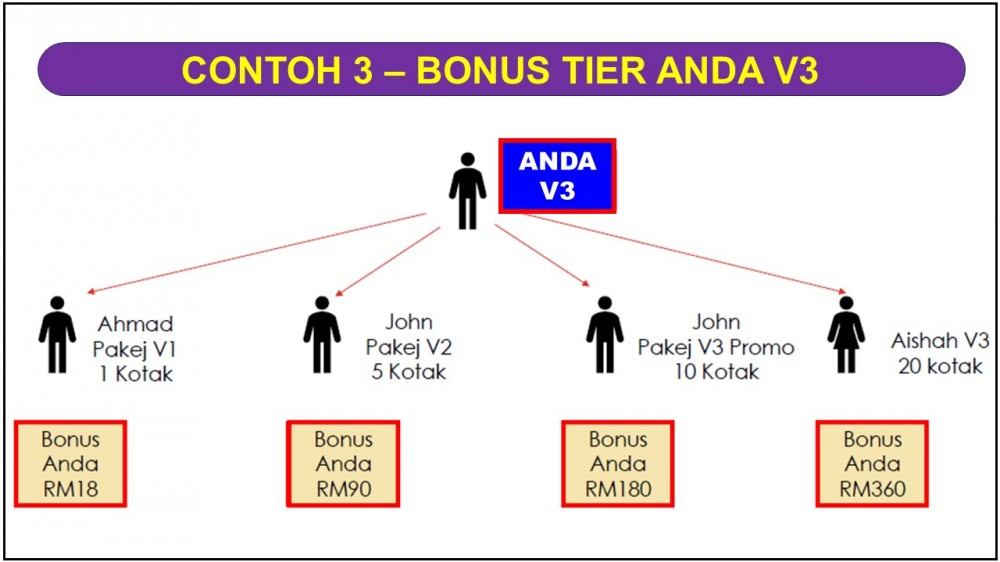 CONTOH 3 – BONUS TIER ANDA V3

ANDA V3

Ahmad
Pakej V1
1 Kotak

John
Pakej V2
5 Kotak

John
Pakej V3 Promo
10 Kotak

Aishah V3
20 kotak

Bonus
Anda
RM18

Bonus
Anda
RM90

Bonus
Anda
RM180

Bonus
Anda
RM360